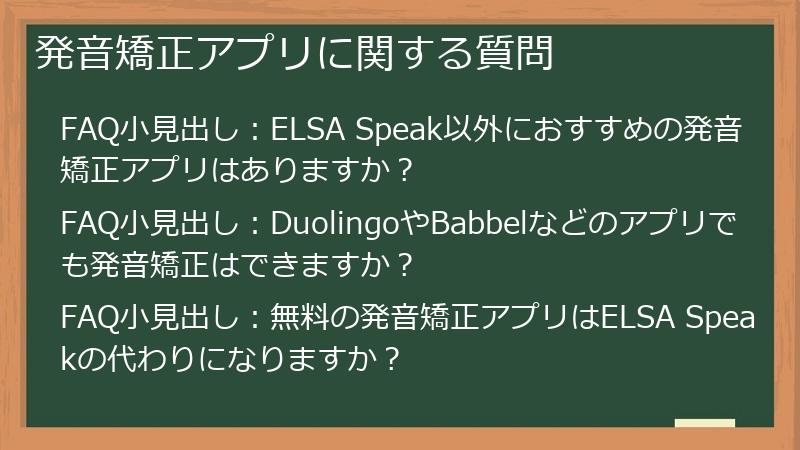 発音矯正アプリに関する質問

FAQ小見出し：ELSA Speak以外におすすめの発音矯正アプリはありますか？

FAQ小見出し：DuolingoやBabbelなどのアプリでも発音矯正はできますか？

FAQ小見出し：無料の発音矯正アプリはELSA Speakの代わりになりますか？